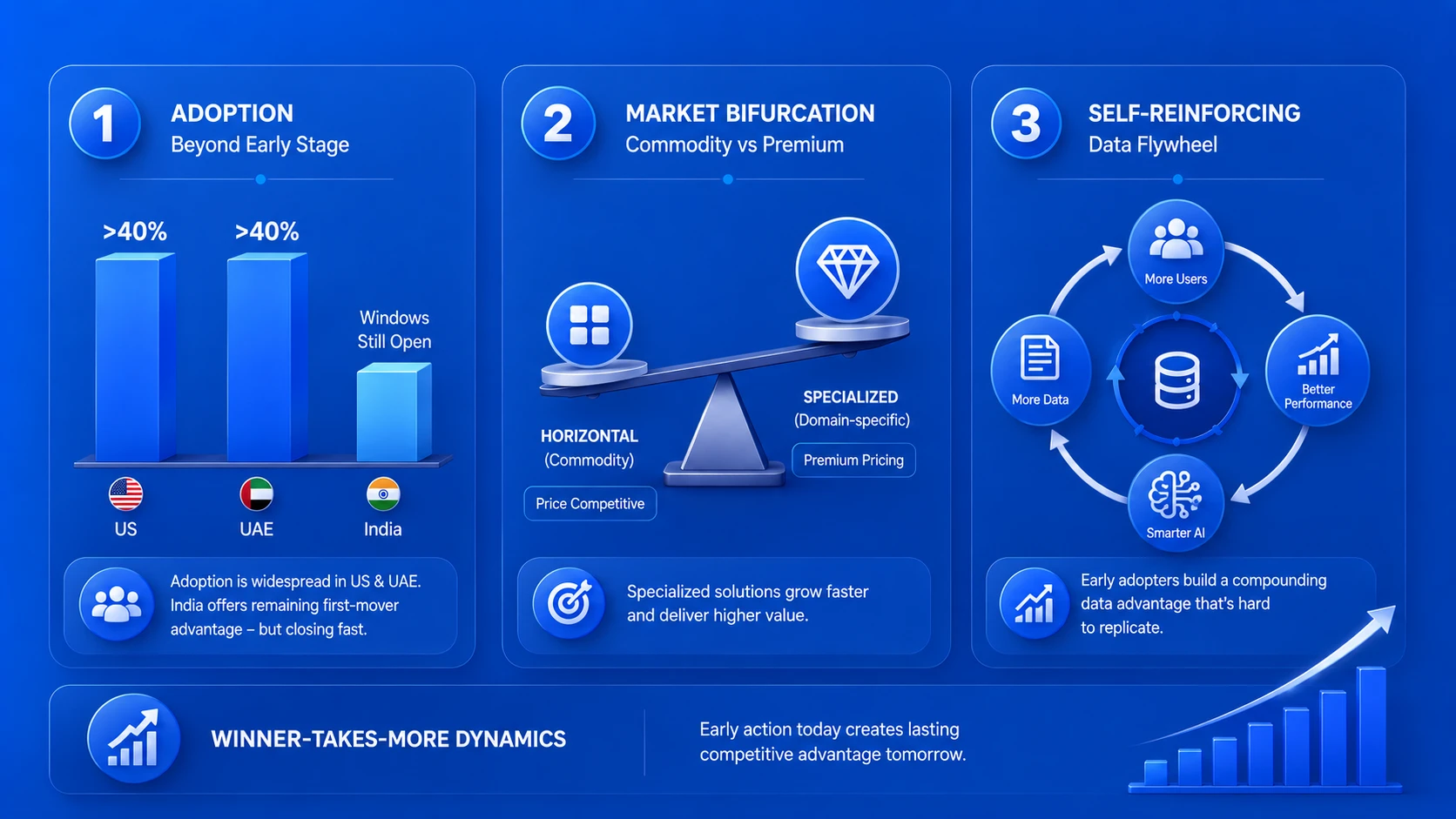 1

ADOPTION
Beyond Early Stage

>40%

>40%

Windows Still Open

US

UAE

India

Adoption is widespread in US & UAE. India offers remaining first-mover advantage – but closing fast.

2

MARKET BIFURCATION
Commodity vs Premium

HORIZONTAL
(Commodity)

Price Competitive

SPECIALIZED
(Domain-specific)

Premium Pricing

Specialized solutions grow faster and deliver higher value.

3

SELF-REINFORCING
Data Flywheel

More Users

Better Performance

Smarter AI

More Data

Early adopters build a compounding data advantage that's hard to replicate.

WINNER-TAKES-MORE DYNAMICS

Early action today creates lasting competitive advantage tomorrow.